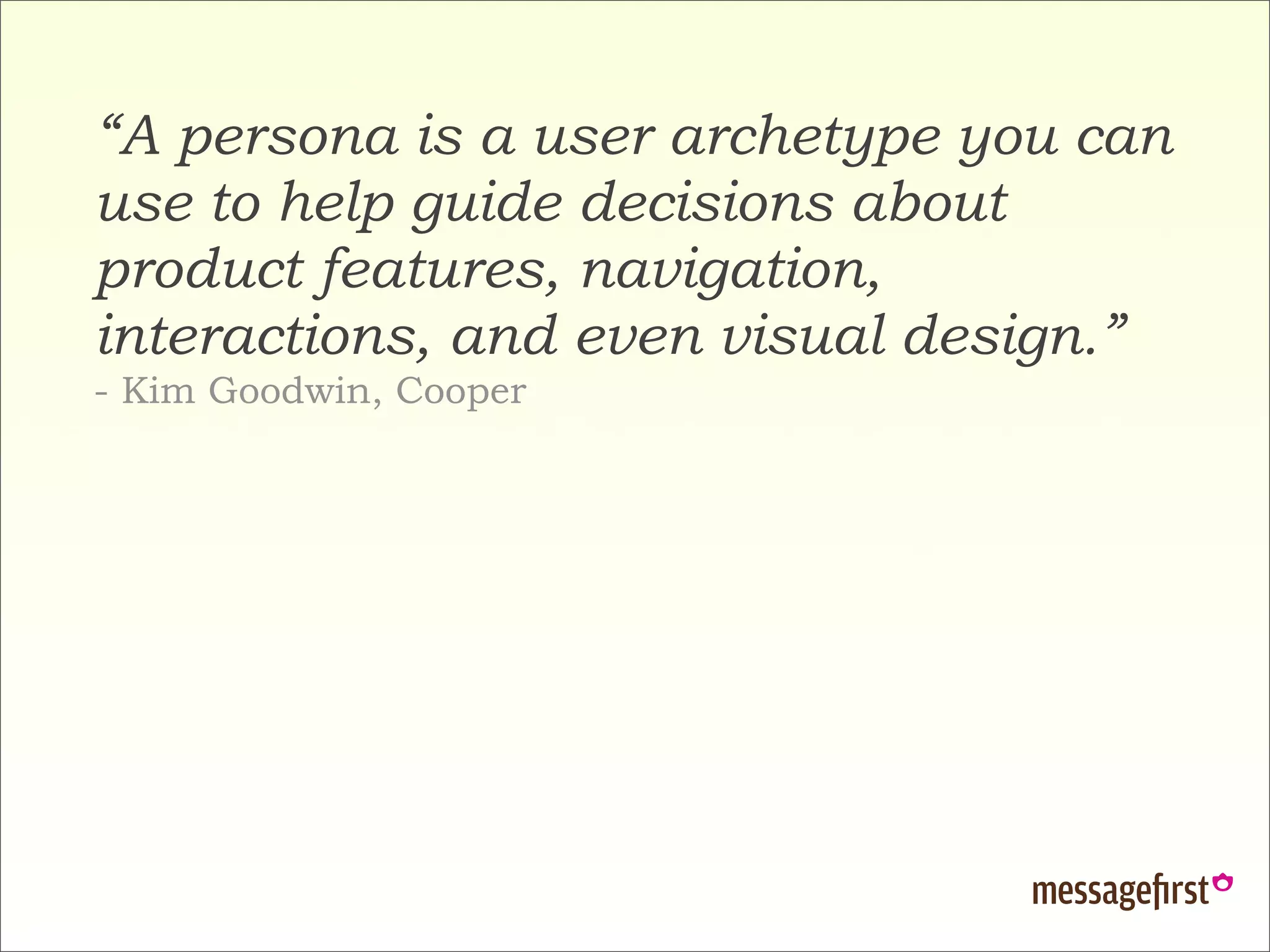 “A persona is a user archetype you can use to help guide decisions about product features, navigation, interactions, and even visual design.”
- Kim Goodwin, Cooper

messagefirst